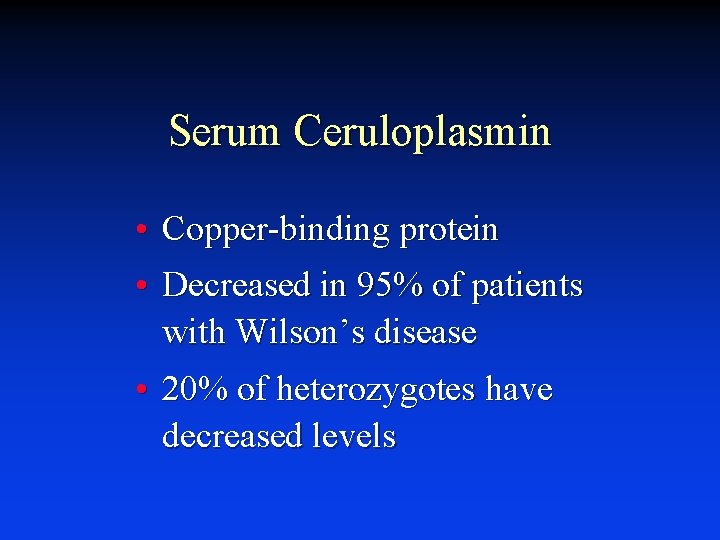 Serum Ceruloplasmin

• Copper-binding protein
• Decreased in 95% of patients with Wilson’s disease
• 20% of heterozygotes have decreased levels